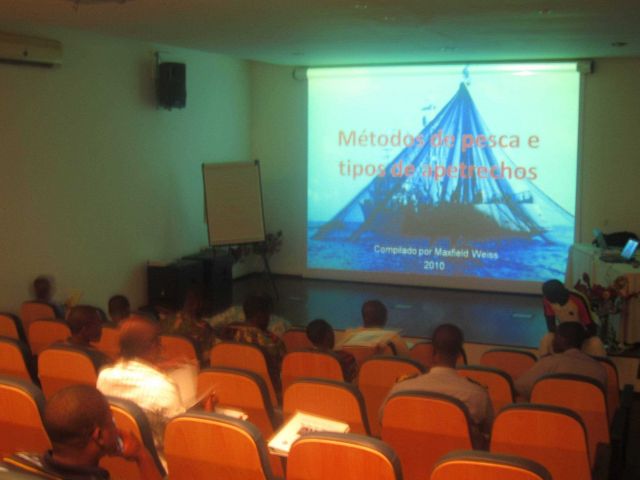 Métodos de pesca e tipos de apetrechos

Compilado por Maxfield Weiss
2010